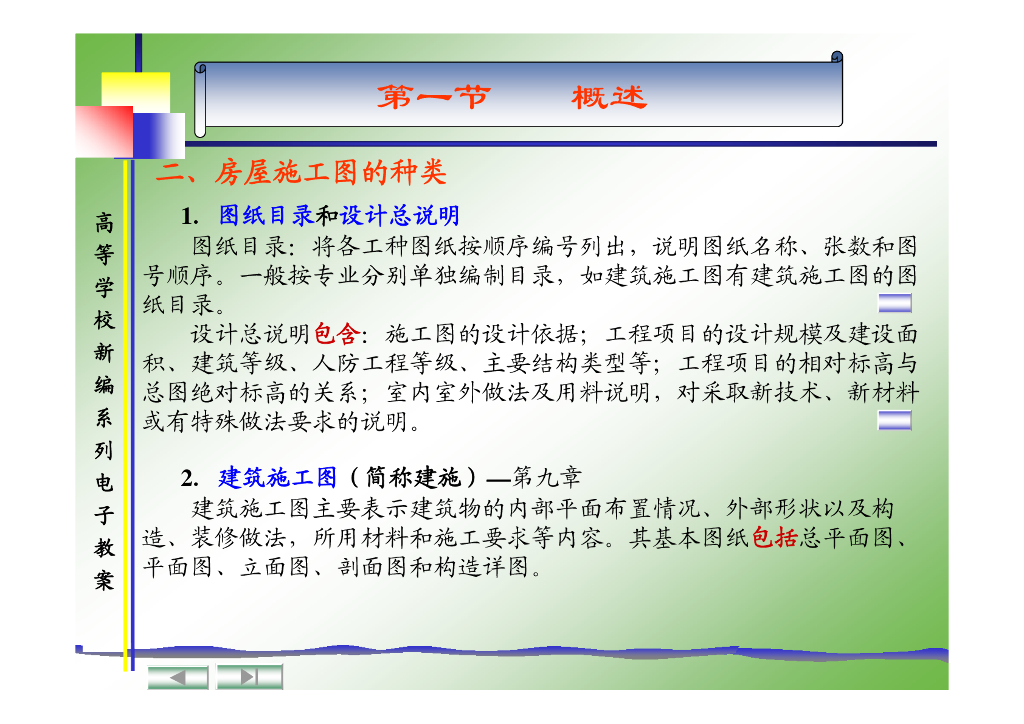 第一节　　概述

二、房屋施工图的种类

高等学校新编系列电子教案

1. 图纸目录和设计总说明

图纸目录：将各工种图纸按顺序编号列出，说明图纸名称、张数和图号顺序。一般按专业分别单独编制目录，如建筑施工图有建筑施工图的图纸目录。

设计总说明包含：施工图的设计依据；工程项目的设计规模及建设面积、建筑等级、人防工程等级、主要结构类型等；工程项目的相对标高与总图绝对标高的关系；室内室外做法及用料说明，对采取新技术、新材料或有特殊做法要求的说明。

2. 建筑施工图（简称建施）—第九章

建筑施工图主要表示建筑物的内部平面布置情况、外部形状以及构造、装修做法，所用材料和施工要求等内容。其基本图纸包括总平面图、平面图、立面图、剖面图和构造详图。